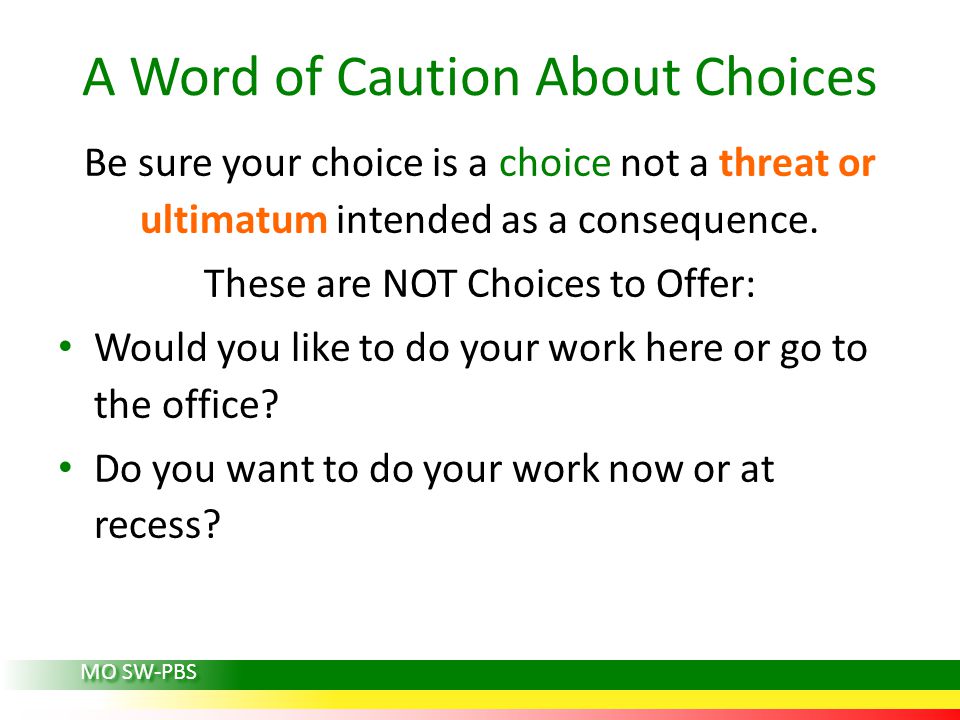 A Word of Caution About Choices

Be sure your choice is a choice not a threat or ultimatum intended as a consequence.

These are NOT Choices to Offer:

• Would you like to do your work here or go to the office?
• Do you want to do your work now or at recess?

MO SW-PBS